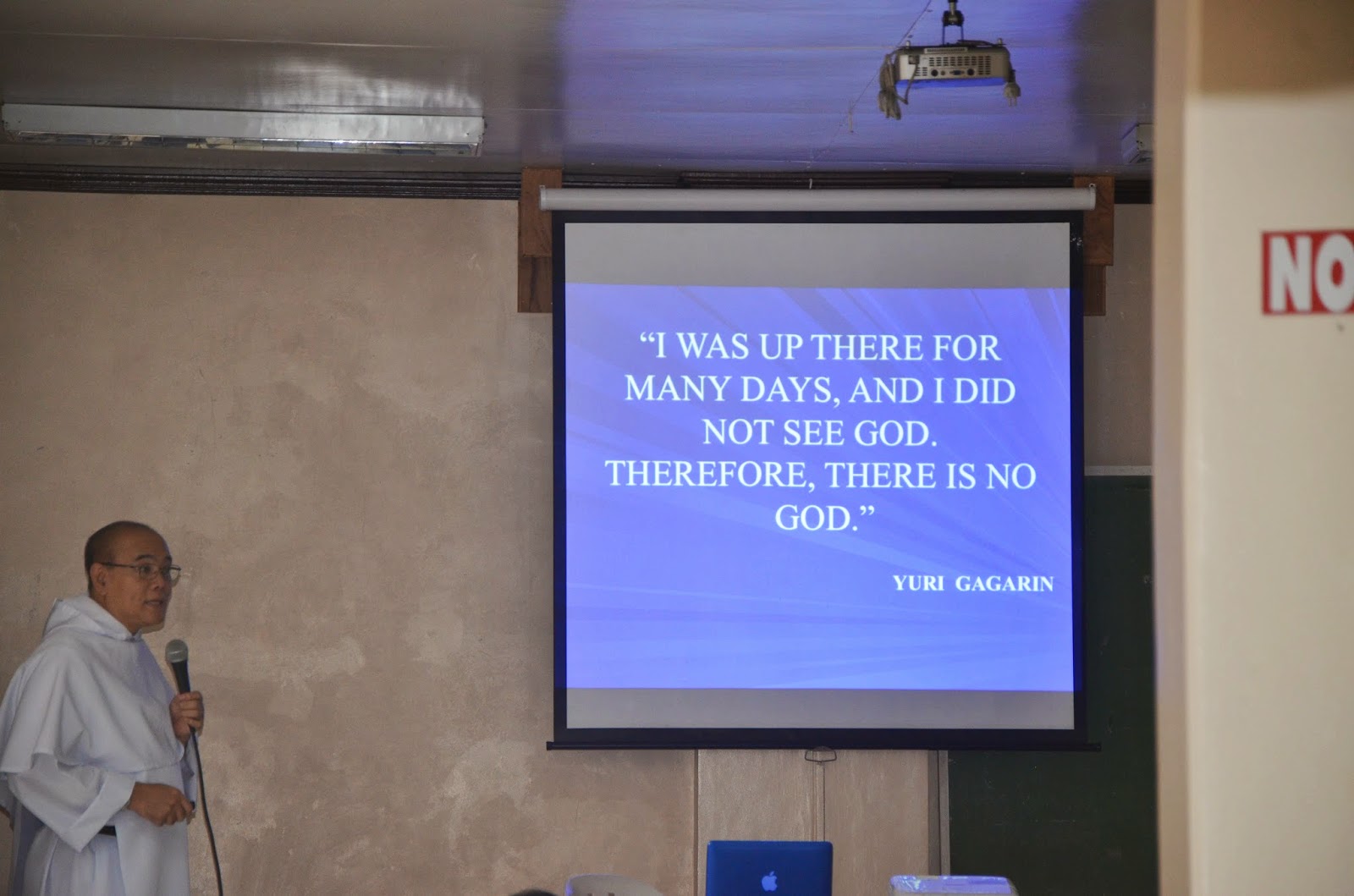 "I WAS UP THERE FOR MANY DAYS, AND I DID NOT SEE GOD. THEREFORE, THERE IS NO GOD."

YURI GAGARIN

NO